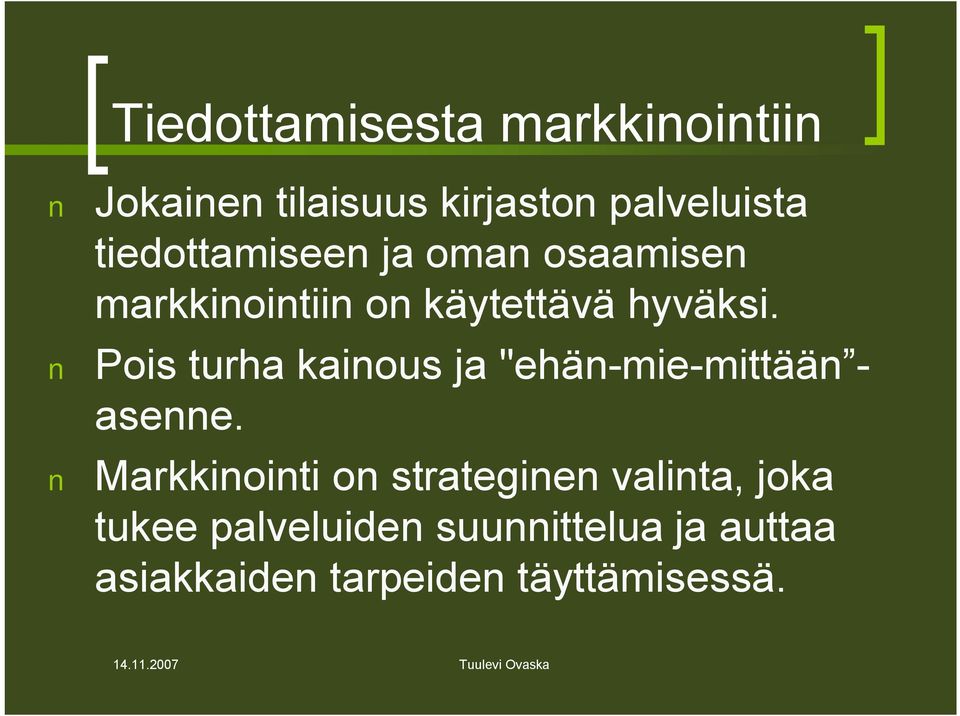 Tiedottamisesta markkinointiin

n Jokainen tilaisuus kirjaston palveluista tiedottamiseen ja oman osaamisen markkinointiin on käytettävä hyväksi.

n Pois turha kainous ja "ehän-mie-mittään”-asenne.

n Markkinointi on strateginen valinta, joka tukee palveluiden suunnittelua ja auttaa asiakkaiden tarpeiden täyttämisessä.

14.11.2007

Tuulevi Ovaska